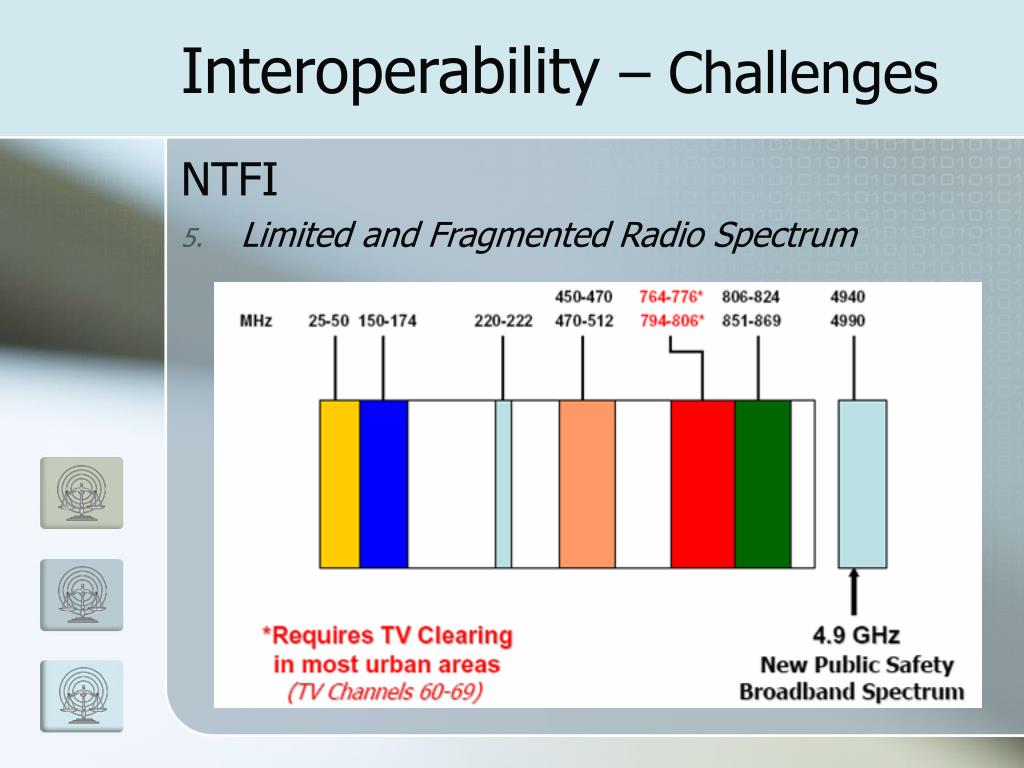 Interoperability – Challenges

NTFI

5. Limited and Fragmented Radio Spectrum

MHz 25-50 150-174 220-222 450-470 470-512 764-776* 794-806* 806-824 851-869 4940 4990

*Requires TV Clearing in most urban areas (TV Channels 60-69)

4.9 GHz New Public Safety Broadband Spectrum